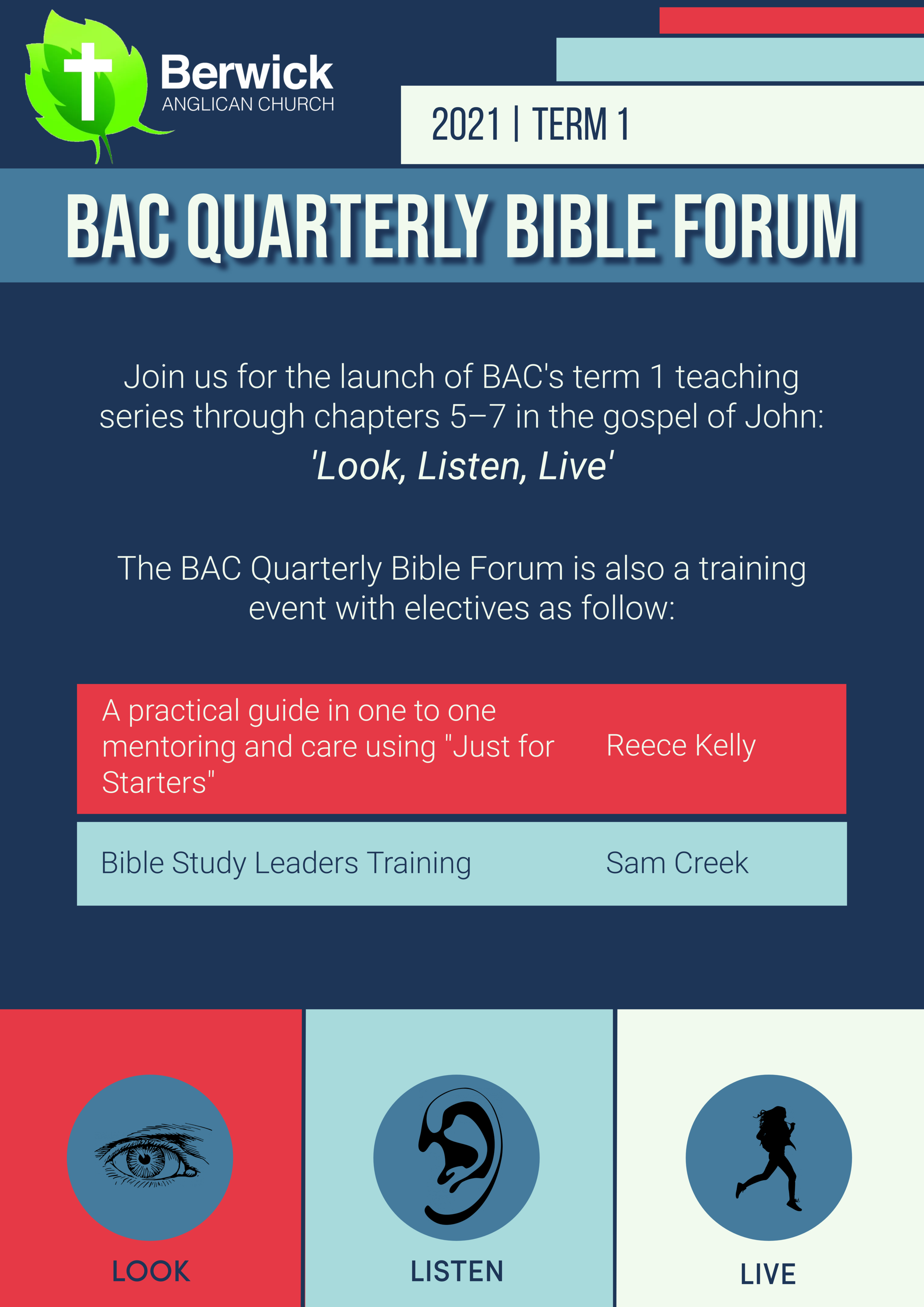 Berwick
ANGLICAN CHURCH

2021 | TERM 1

BAC QUARTERLY BIBLE FORUM

Join us for the launch of BAC's term 1 teaching series through chapters 5–7 in the gospel of John:
'Look, Listen, Live'

The BAC Quarterly Bible Forum is also a training event with electives as follow:

| A practical guide in one to one mentoring and care using "Just for Starters" | Reece Kelly |
|---|---|
| Bible Study Leaders Training | Sam Creek |

LOOK

LISTEN

LIVE